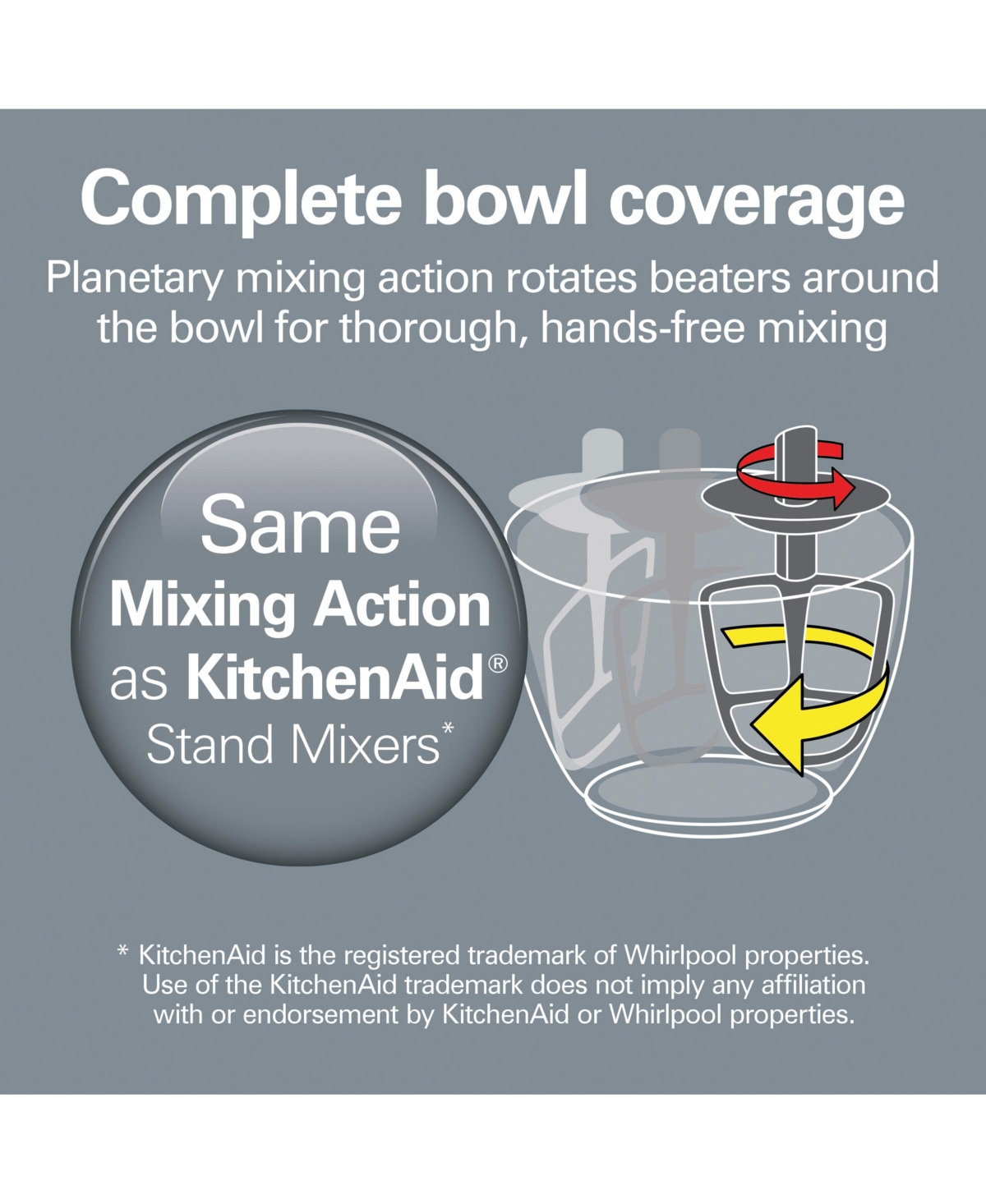 Complete bowl coverage

Planetary mixing action rotates beaters around the bowl for thorough, hands-free mixing

Same
Mixing Action
as KitchenAid®
Stand Mixers*

* KitchenAid is the registered trademark of Whirlpool properties. Use of the KitchenAid trademark does not imply any affiliation with or endorsement by KitchenAid or Whirlpool properties.